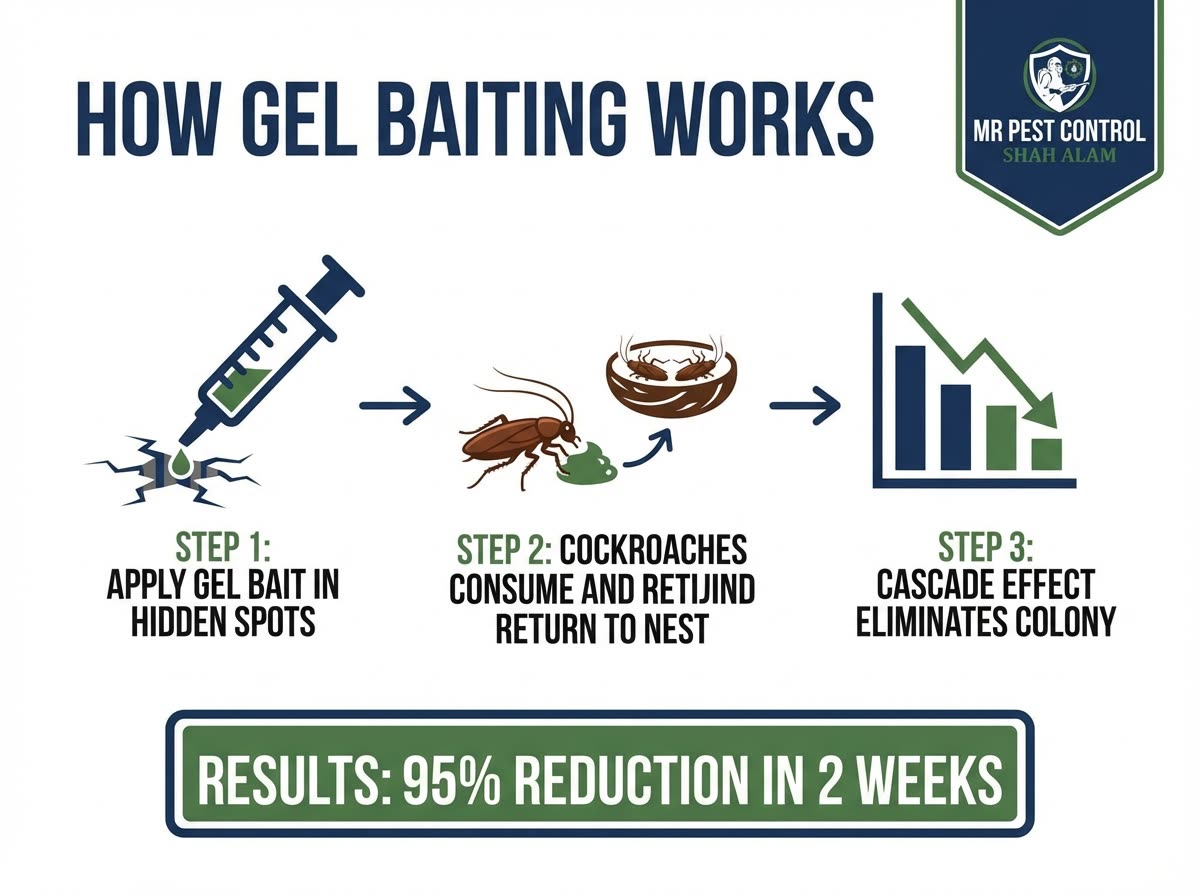 HOW GEL BAITING WORKS

MR PEST CONTROL
SHAH ALAM

STEP 1:
APPLY GEL BAIT IN HIDDEN SPOTS

STEP 2: COCKROACHES CONSUME AND RETIJIND RETURN TO NEST

STEP 3:
CASCADE EFFECT ELIMINATES COLONY

RESULTS: 95% REDUCTION IN 2 WEEKS